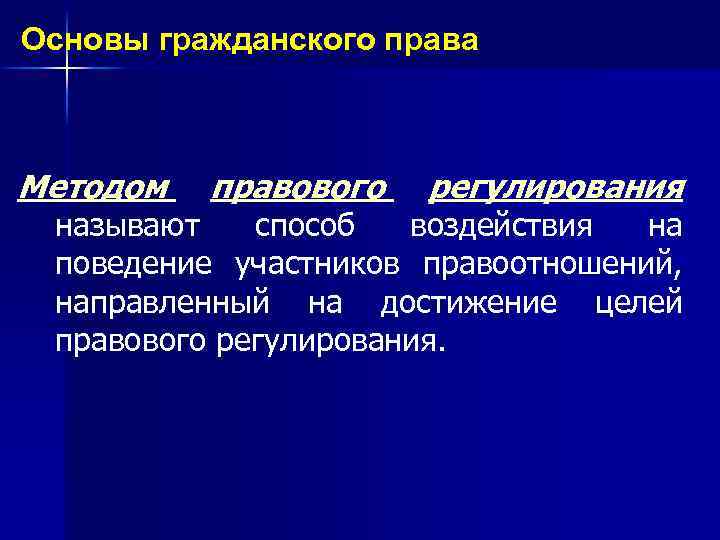 Основы гражданского права

Методом правового регулирования называют способ воздействия на поведение участников правоотношений, направленный на достижение целей правового регулирования.